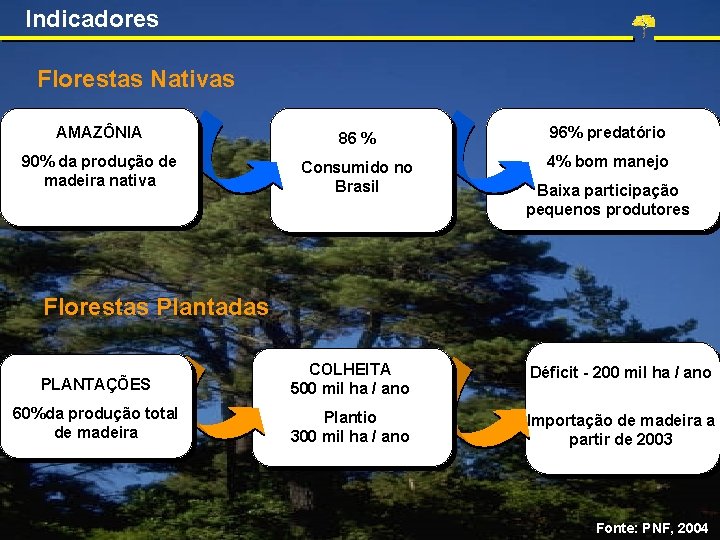 Indicadores

Florestas Nativas

AMAZÔNIA

90% da produção de madeira nativa

86 %

Consumido no Brasil

96% predatório

4% bom manejo

Baixa participação pequenos produtores

Florestas Plantadas

PLANTAÇÕES

60%da produção total de madeira

COLHEITA
500 mil ha / ano

Plantio
300 mil ha / ano

Déficit - 200 mil ha / ano

Importação de madeira a partir de 2003

Fonte: PNF, 2004